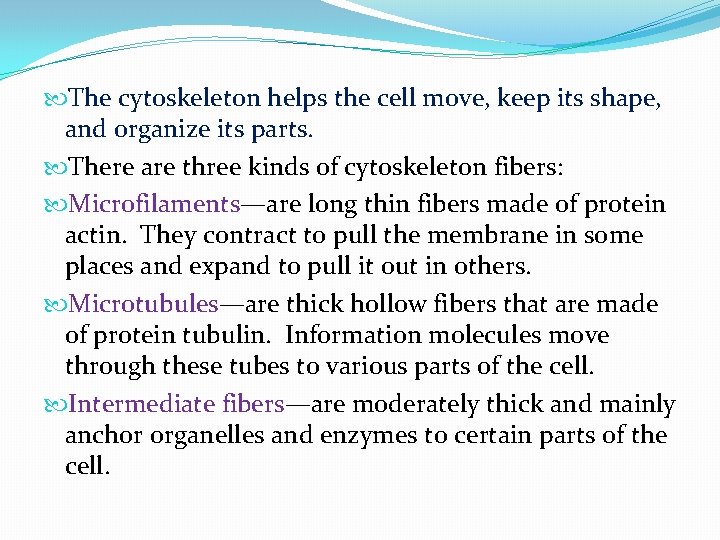 The cytoskeleton helps the cell move, keep its shape, and organize its parts.

There are three kinds of cytoskeleton fibers:

Microfilaments—are long thin fibers made of protein actin. They contract to pull the membrane in some places and expand to pull it out in others.

Microtubules—are thick hollow fibers that are made of protein tubulin. Information molecules move through these tubes to various parts of the cell.

Intermediate fibers—are moderately thick and mainly anchor organelles and enzymes to certain parts of the cell.